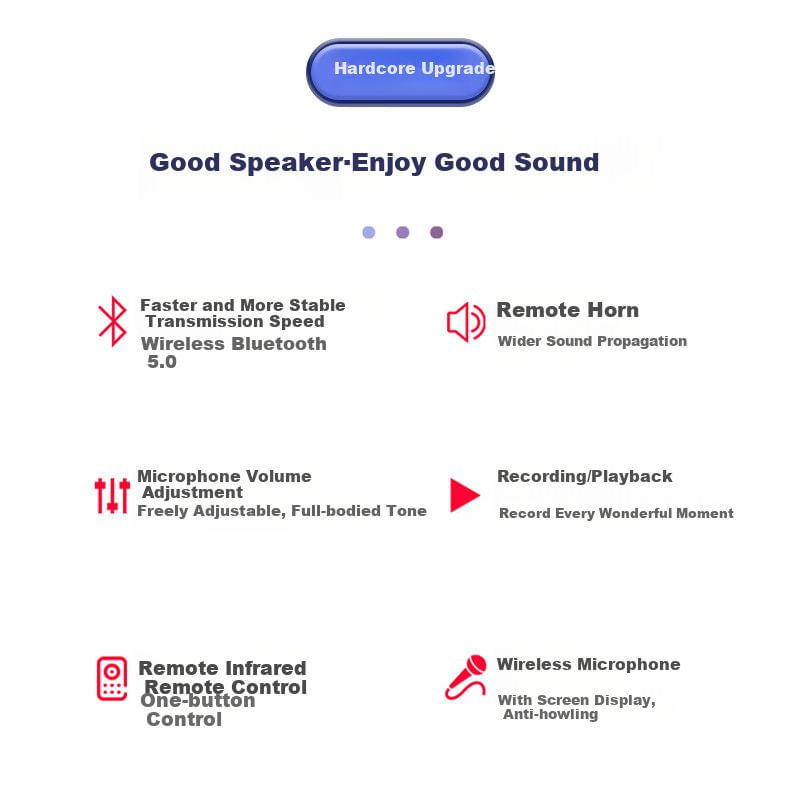 Hardcore Upgrade

Good Speaker·Enjoy Good Sound

Faster and More Stable Transmission Speed
Wireless Bluetooth 5.0

Remote Horn
Wider Sound Propagation

Microphone Volume Adjustment
Freely Adjustable, Full-bodied Tone

Recording/Playback
Record Every Wonderful Moment

Remote Infrared Remote Control
One-button Control

Wireless Microphone
With Screen Display, Anti-howling